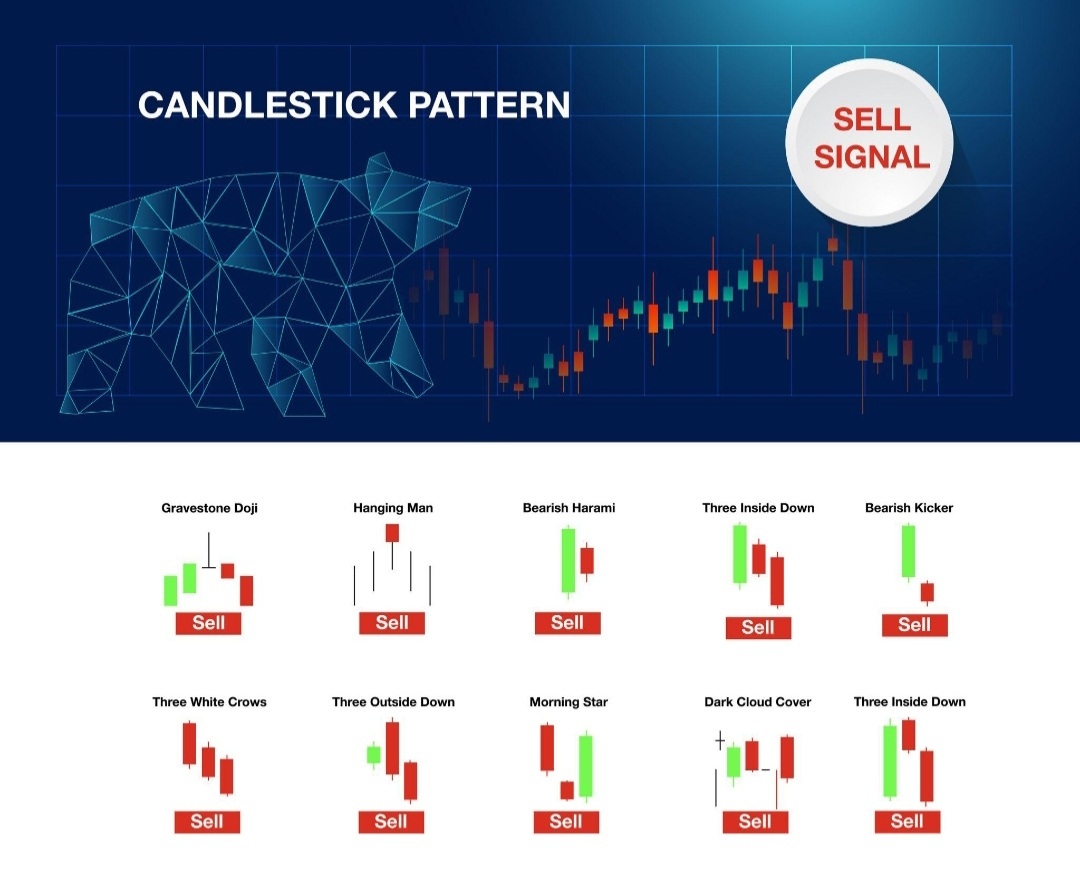 CANDLESTICK PATTERN

SELL SIGNAL

Gravestone Doji
Sell

Hanging Man
Sell

Bearish Harami
Sell

Three Inside Down
Sell

Bearish Kicker
Sell

Three White Crows
Sell

Three Outside Down
Sell

Morning Star
Sell

Dark Cloud Cover
Sell

Three Inside Down
Sell